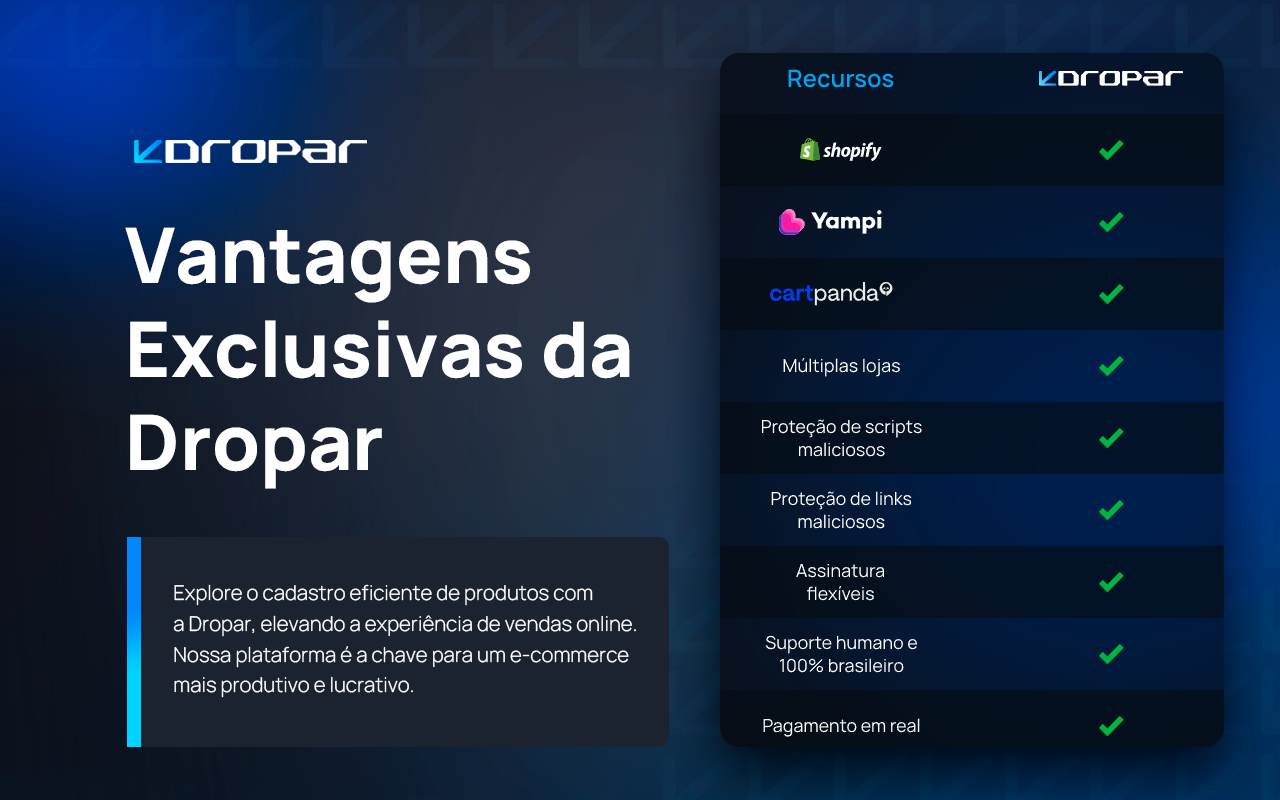 DROPAR

Vantagens Exclusivas da Dropar

Explore o cadastro eficiente de produtos com a Dropar, elevando a experiência de vendas online. Nossa plataforma é a chave para um e-commerce mais produtivo e lucrativo.

| Recursos | DROPAR |
|---|---|
| shopify | ✓ |
| Yampi | ✓ |
| cartpanda | ✓ |
| Múltiplas lojas | ✓ |
| Proteção de scripts maliciosos | ✓ |
| Proteção de links maliciosos | ✓ |
| Assinatura flexíveis | ✓ |
| Suporte humano e 100% brasileiro | ✓ |
| Pagamento em real | ✓ |